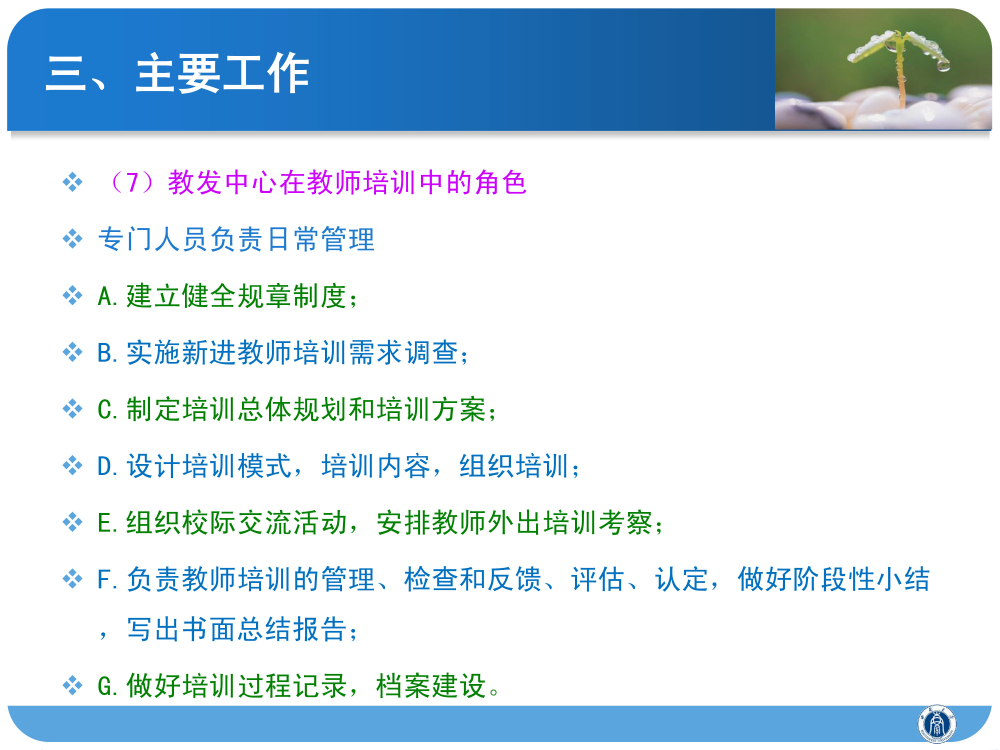 三、主要工作

❖ （7）教发中心在教师培训中的角色

❖ 专门人员负责日常管理

❖ A.建立健全规章制度；

❖ B.实施新进教师培训需求调查；

❖ C.制定培训总体规划和培训方案；

❖ D.设计培训模式，培训内容，组织培训；

❖ E.组织校际交流活动，安排教师外出培训考察；

❖ F.负责教师培训的管理、检查和反馈、评估、认定，做好阶段性小结，写出书面总结报告；

❖ G.做好培训过程记录，档案建设。